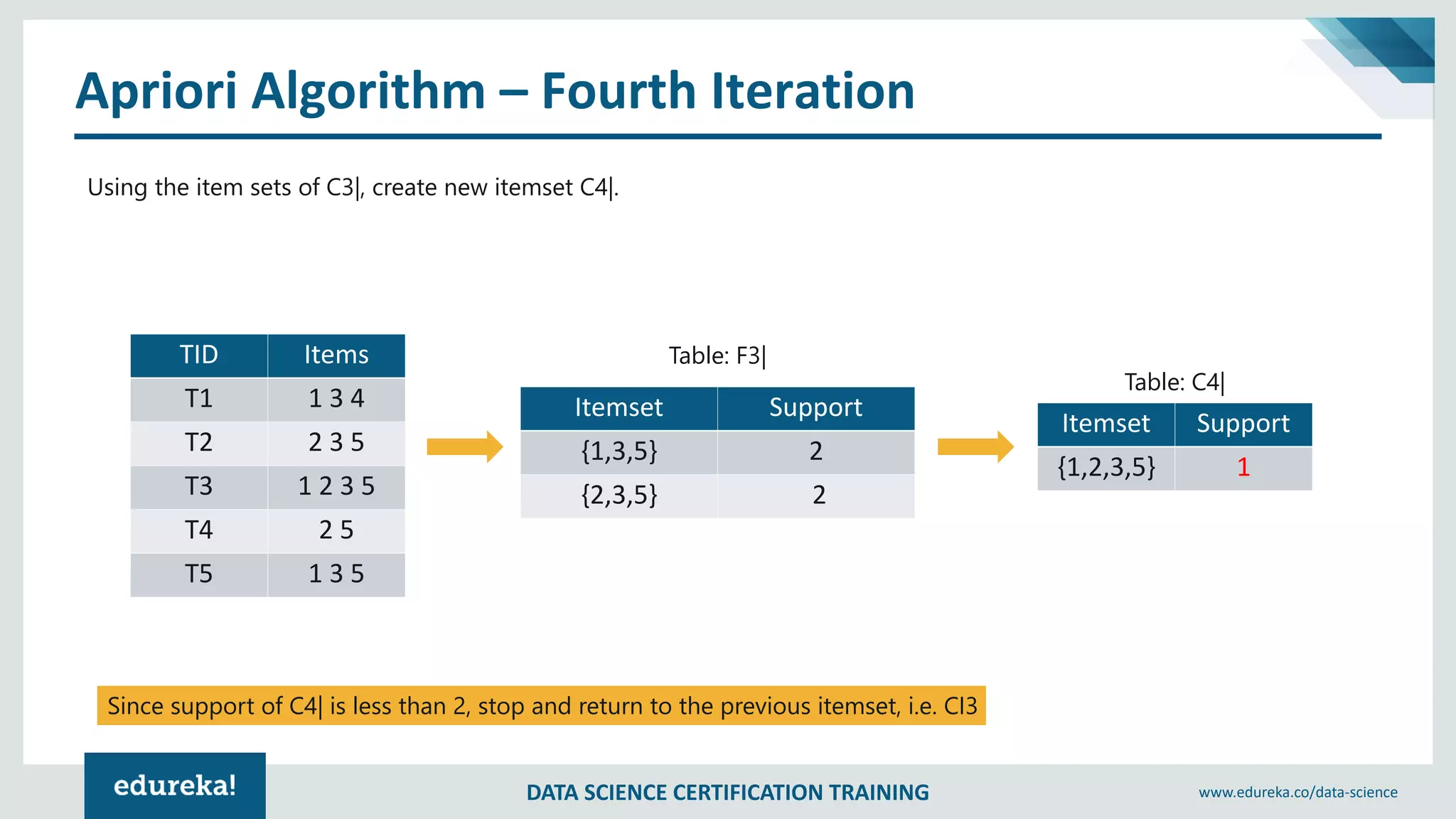 Apriori Algorithm – Fourth Iteration

Using the item sets of C3|, create new itemset C4|.

| TID | Items |
|---|---|
| T1 | 1 3 4 |
| T2 | 2 3 5 |
| T3 | 1 2 3 5 |
| T4 | 2 5 |
| T5 | 1 3 5 |

Table: F3|

| Itemset | Support |
|---|---|
| {1,3,5} | 2 |
| {2,3,5} | 2 |

Table: C4|

| Itemset | Support |
|---|---|
| {1,2,3,5} | 1 |

Since support of C4| is less than 2, stop and return to the previous itemset, i.e. CI3

edureka!

DATA SCIENCE CERTIFICATION TRAINING

www.edureka.co/data-science